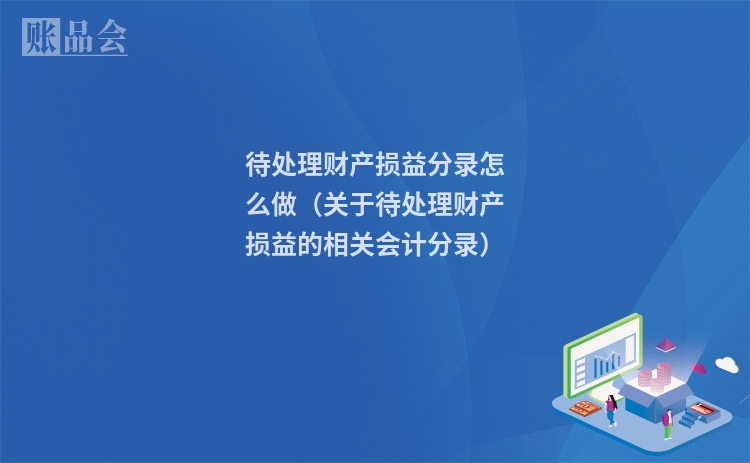 账品会

待处理财产损益分录怎么做（关于待处理财产损益的相关会计分录）